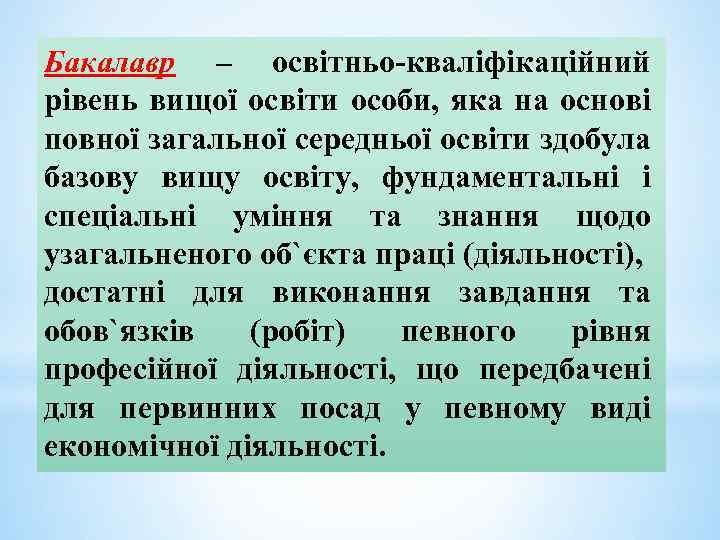 Бакалавр – освітньо-кваліфікаційний рівень вищої освіти особи, яка на основі повної загальної середньої освіти здобула базову вищу освіту, фундаментальні і спеціальні уміння та знання щодо узагальненого об`єкта праці (діяльності), достатні для виконання завдання та обов`язків (робіт) певного рівня професійної діяльності, що передбачені для первинних посад у певному виді економічної діяльності.